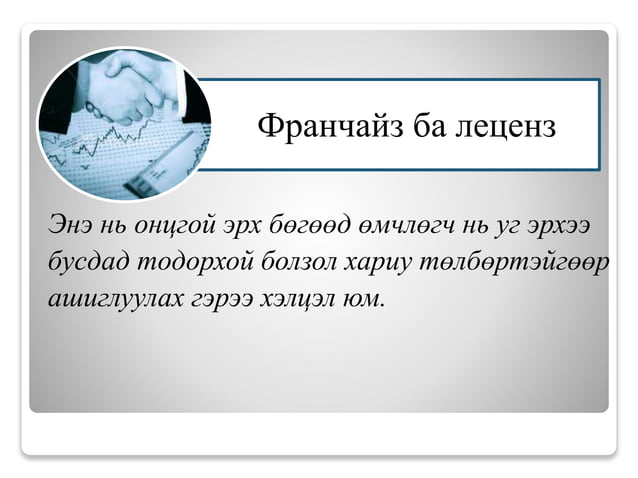 Франчайз ба леценз

Энэ нь онцгой эрх бөгөөд өмчлөгч нь уг эрхээ бусдад тодорхой болзол хариу төлбөртэйгөөр ашиглуулах гэрээ хэлцэл юм.